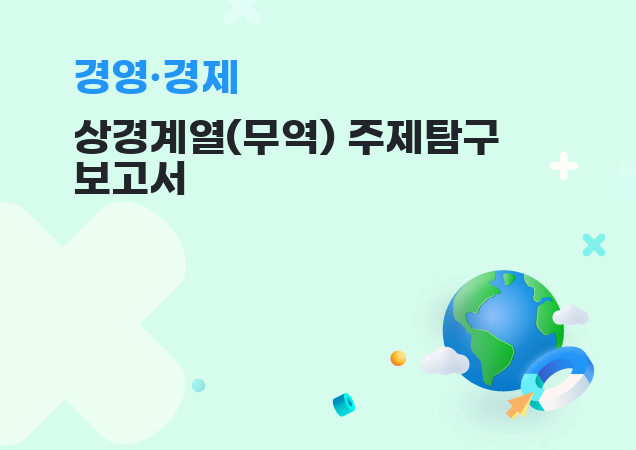 경영·경제

상경계열(무역) 주제탐구 보고서